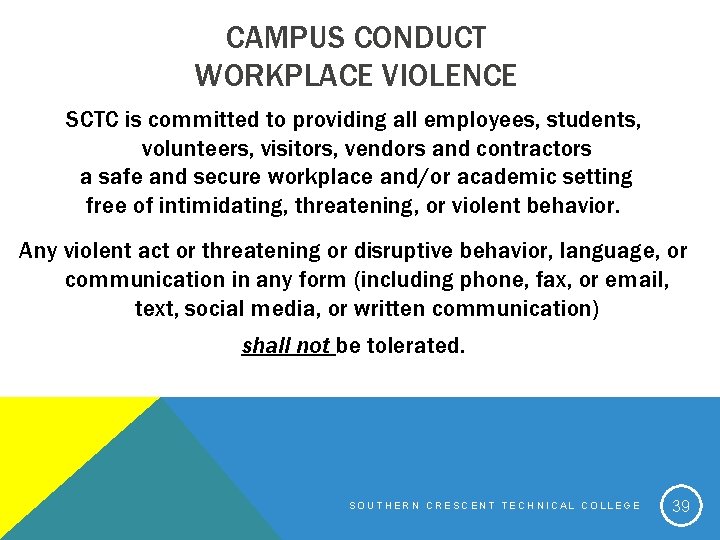 CAMPUS CONDUCT
WORKPLACE VIOLENCE

SCTC is committed to providing all employees, students, volunteers, visitors, vendors and contractors a safe and secure workplace and/or academic setting free of intimidating, threatening, or violent behavior.

Any violent act or threatening or disruptive behavior, language, or communication in any form (including phone, fax, or email, text, social media, or written communication) shall not be tolerated.

SOUTHERN CRESCENT TECHNICAL COLLEGE

39